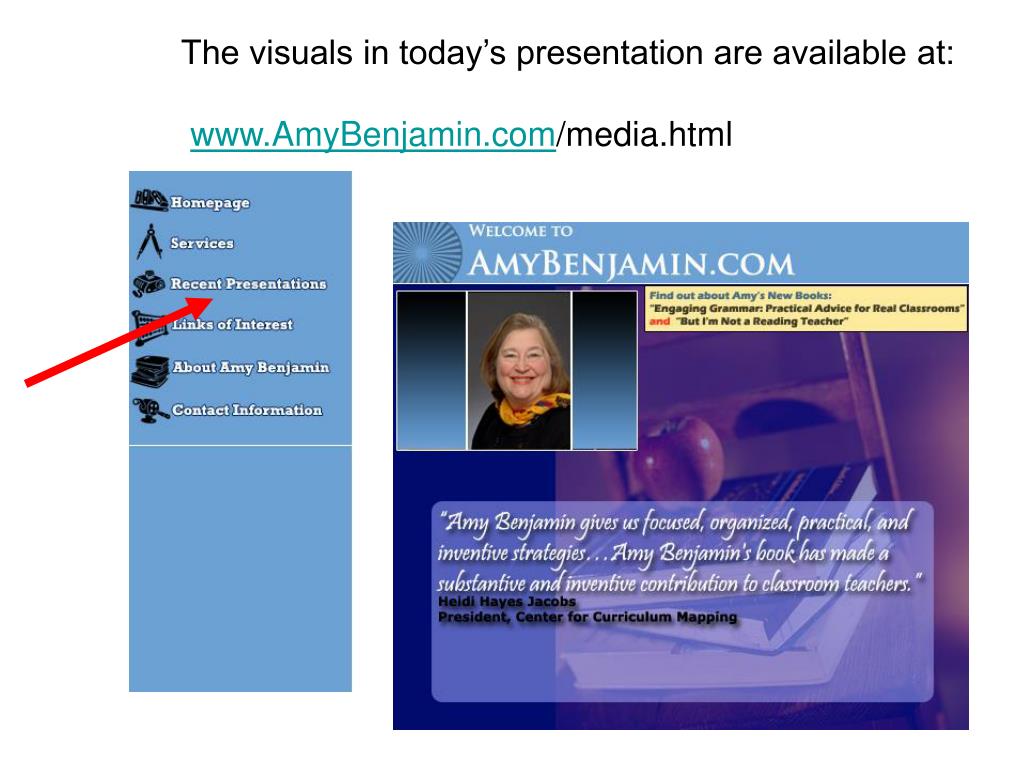 The visuals in today's presentation are available at:

www.AmyBenjamin.com/media.html

Homepage
Services
Recent Presentations
Links of Interest
About Amy Benjamin
Contact Information

WELCOME TO
AMYBENJAMIN.COM

Find out about Amy's New Books:
"Engaging Grammar: Practical Advice for Real Classrooms"
and "But I'm Not a Reading Teacher"

"Amy Benjamin gives us focused, organized, practical, and inventive strategies…Amy Benjamin's book has made a substantive and inventive contribution to classroom teachers."
Heidi Hayes Jacobs
President, Center for Curriculum Mapping